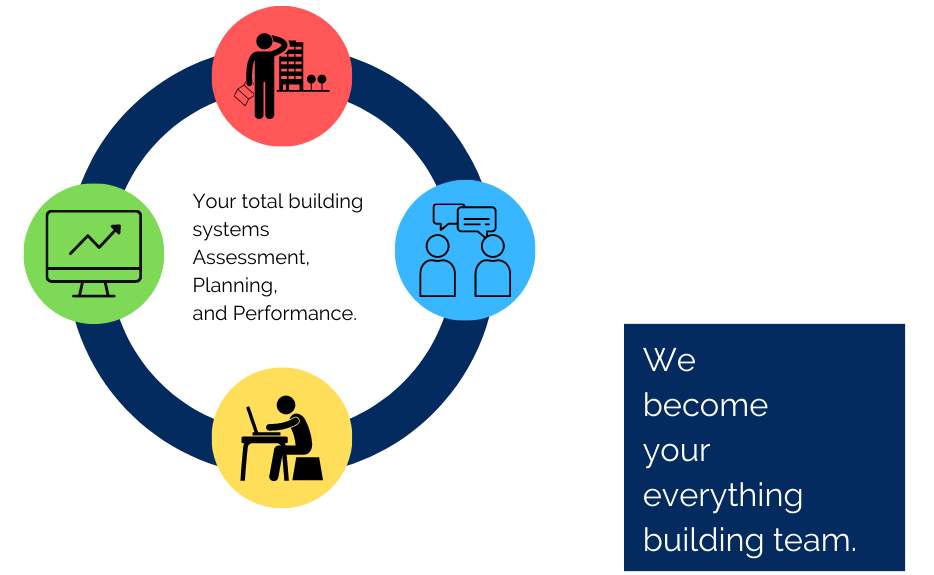 Your total building systems Assessment, Planning, and Performance.

We become your everything building team.